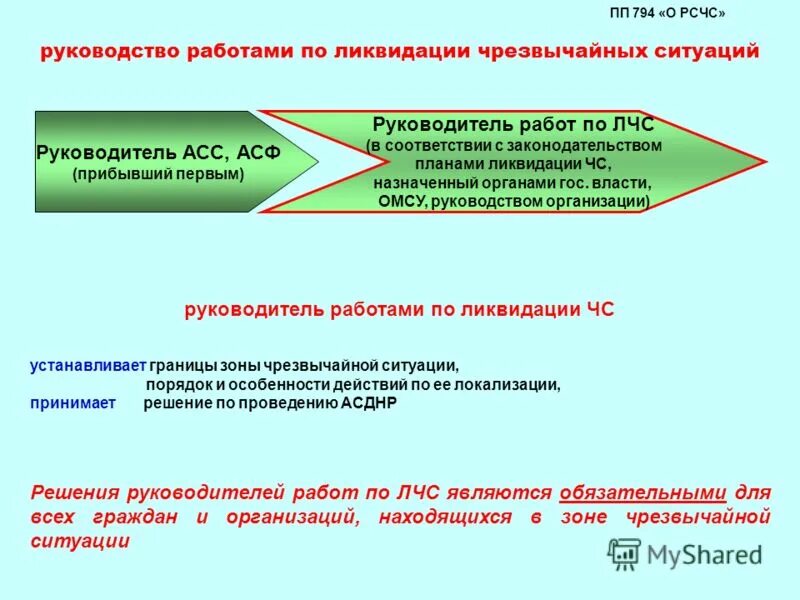 ПП 794 «О РСЧС»

руководство работами по ликвидации чрезвычайных ситуаций

Руководитель АСС, АСФ
(прибывший первым)

Руководитель работ по ЛЧС
(в соответствии с законодательством планами ликвидации ЧС, назначенный органами гос. власти, ОМСУ, руководством организации)

руководитель работами по ликвидации ЧС

устанавливает границы зоны чрезвычайной ситуации,
порядок и особенности действий по ее локализации,
принимает решение по проведению АСДНР

Решения руководителей работ по ЛЧС являются обязательными для всех граждан и организаций, находящихся в зоне чрезвычайной ситуации

MyShared